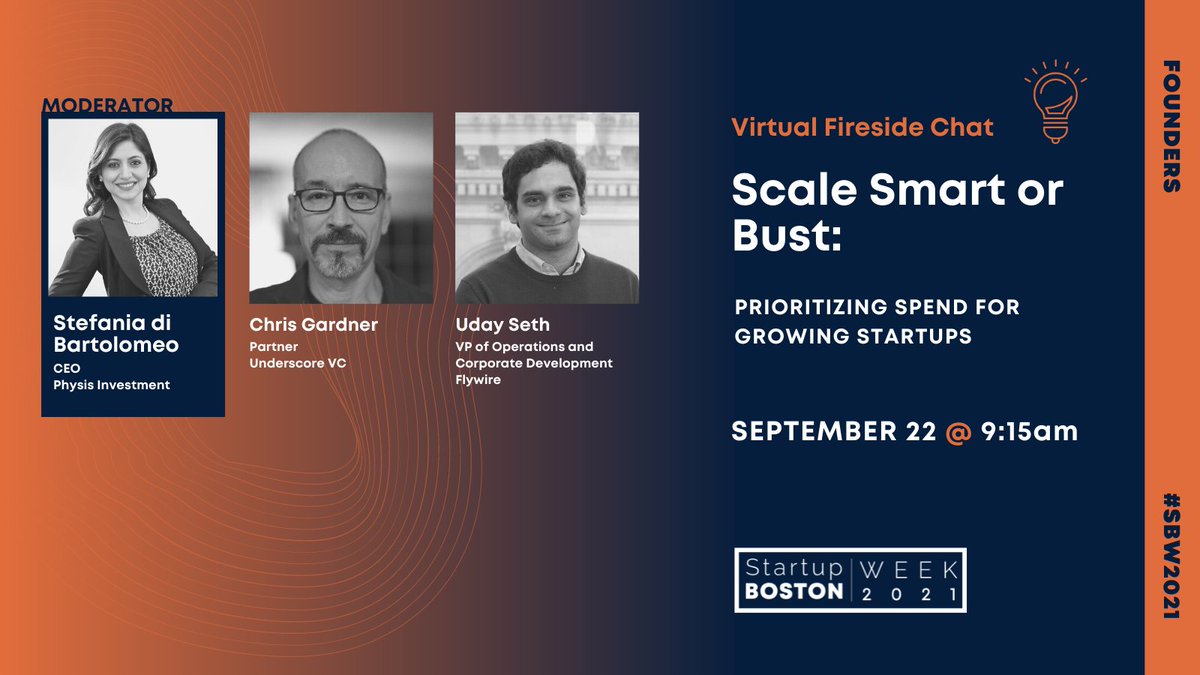 MODERATOR

Stefania di Bartolomeo
CEO
Physis Investment

Chris Gardner
Partner
Underscore VC

Uday Seth
VP of Operations and Corporate Development
Flywire

Virtual Fireside Chat

Scale Smart or Bust:

PRIORITIZING SPEND FOR GROWING STARTUPS

SEPTEMBER 22 @ 9:15am

Startup BOSTON WEEK 2021

FOUNDERS

#SBW2021